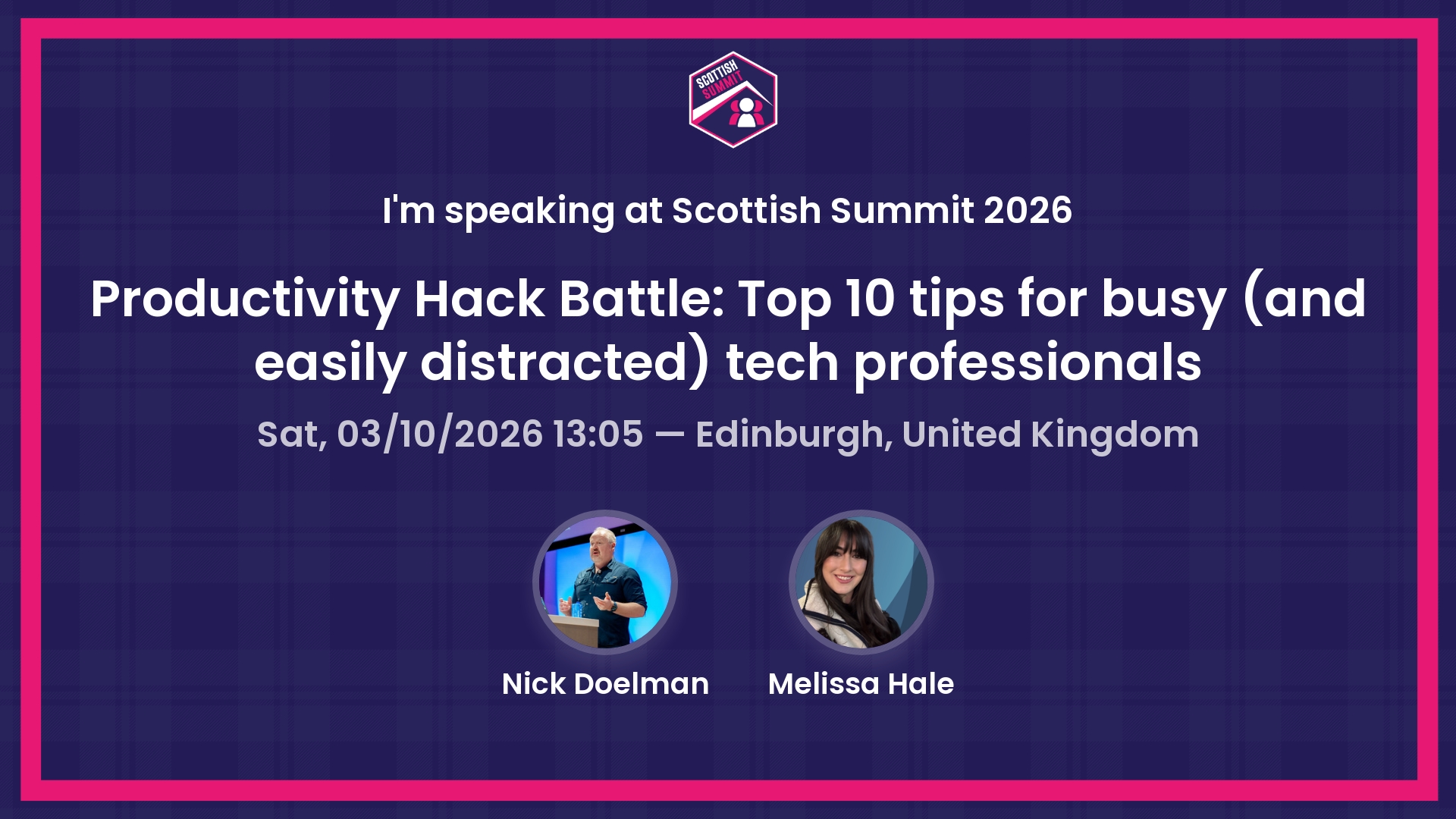 SCOTTISH SUMMIT

I'm speaking at Scottish Summit 2026

Productivity Hack Battle: Top 10 tips for busy (and easily distracted) tech professionals

Sat, 03/10/2026 13:05 — Edinburgh, United Kingdom

Nick Doelman

Melissa Hale